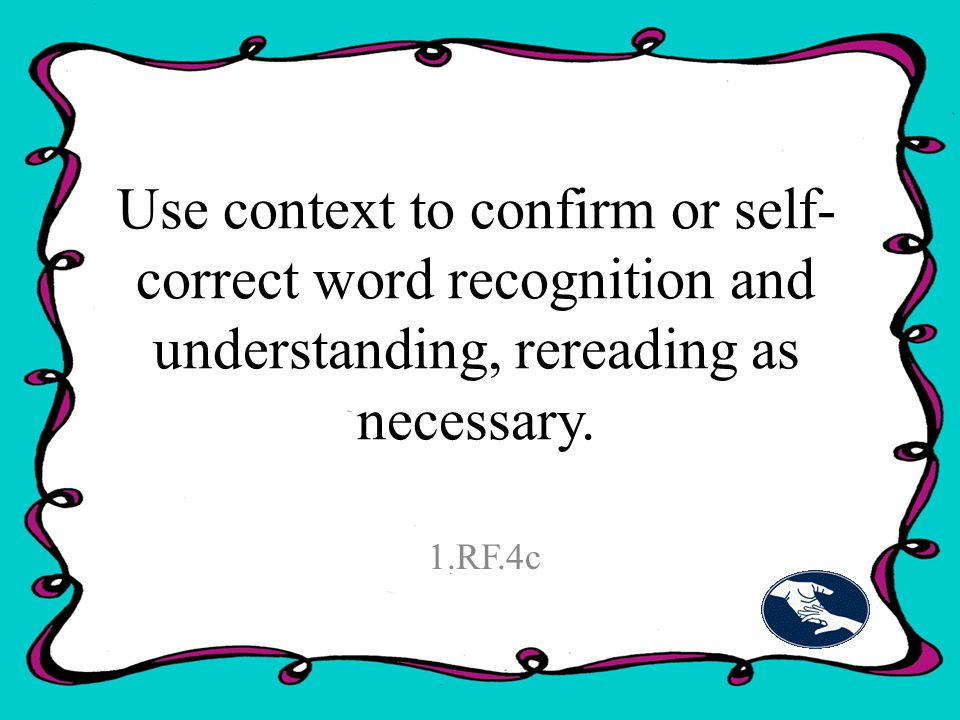 Use context to confirm or self-correct word recognition and understanding, rereading as necessary.

1.RF.4c